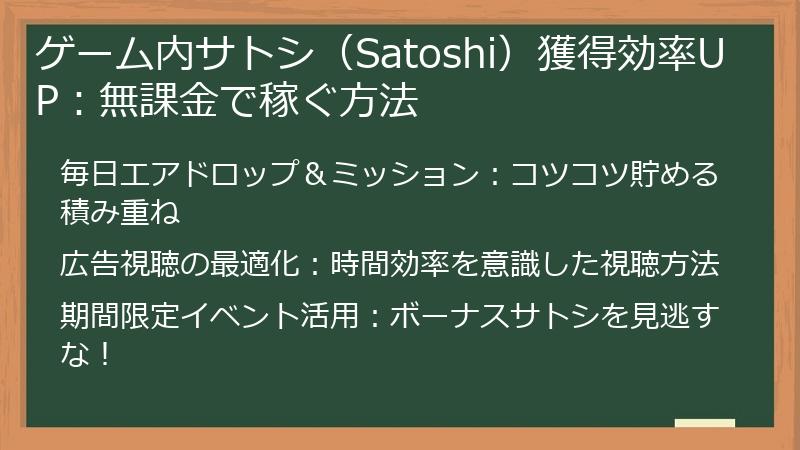 ゲーム内サトシ（Satoshi）獲得効率UP：無課金で稼ぐ方法

毎日エアドロップ＆ミッション：コツコツ貯める積み重ね

広告視聴の最適化：時間効率を意識した視聴方法

期間限定イベント活用：ボーナスサトシを見逃すな！